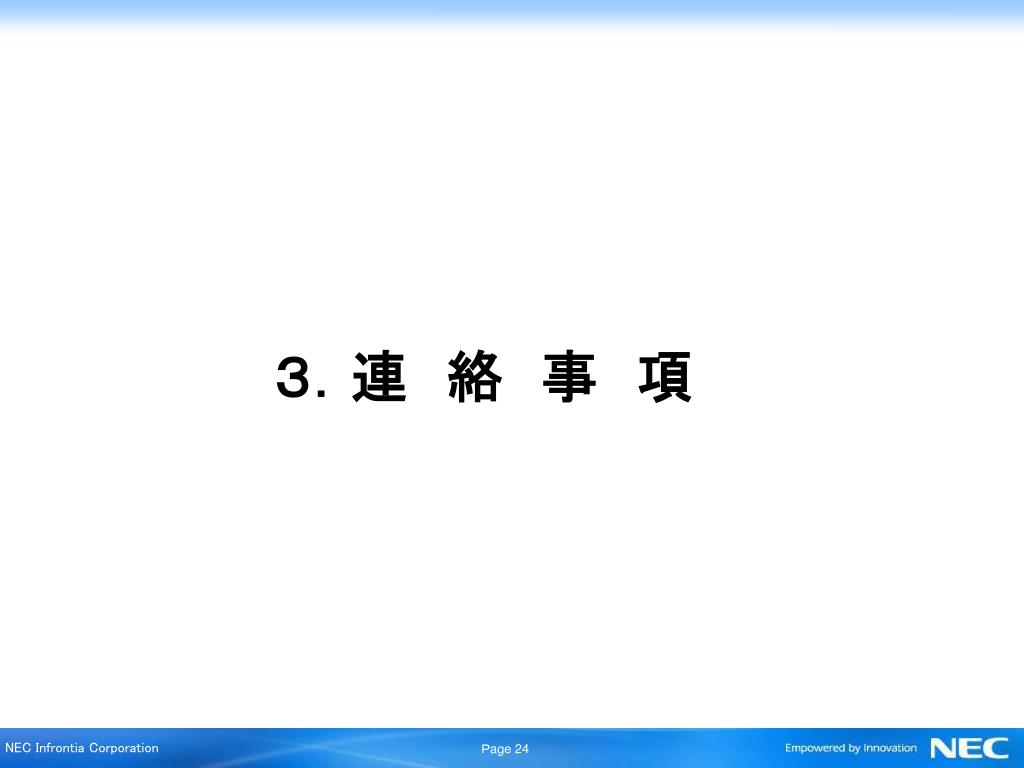 ３. 連　絡　事　項

NEC Infrontia Corporation

Page 24

Empowered by Innovation

NEC